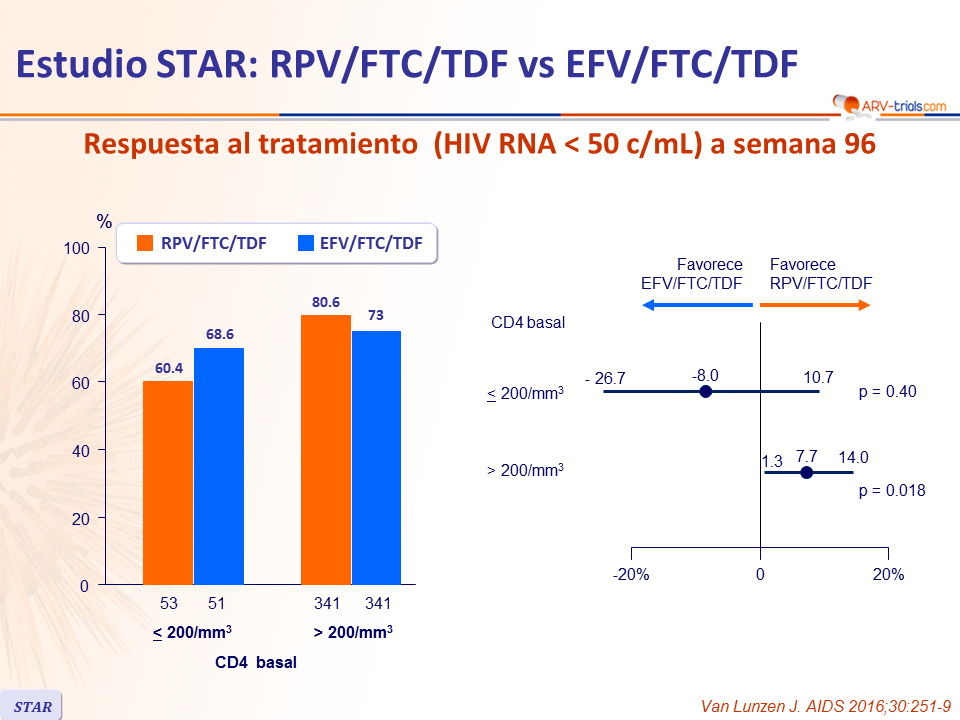 Estudio STAR: RPV/FTC/TDF vs EFV/FTC/TDF

ARV-trials.com

Respuesta al tratamiento (HIV RNA < 50 c/mL) a semana 96

%

RPV/FTC/TDF EFV/FTC/TDF

100
80
60
40
20
0

60.4 68.6 80.6 73

53 51 341 341

$\leq$ 200/mm$^3$ > 200/mm$^3$

CD4 basal

Favorece EFV/FTC/TDF Favorece RPV/FTC/TDF

CD4 basal

$\leq$ 200/mm$^3$ - 26.7 -8.0 10.7 p = 0.40

> 200/mm$^3$ 1.3 7.7 14.0 p = 0.018

-20% 0 20%

STAR

Van Lunzen J. AIDS 2016;30:251-9